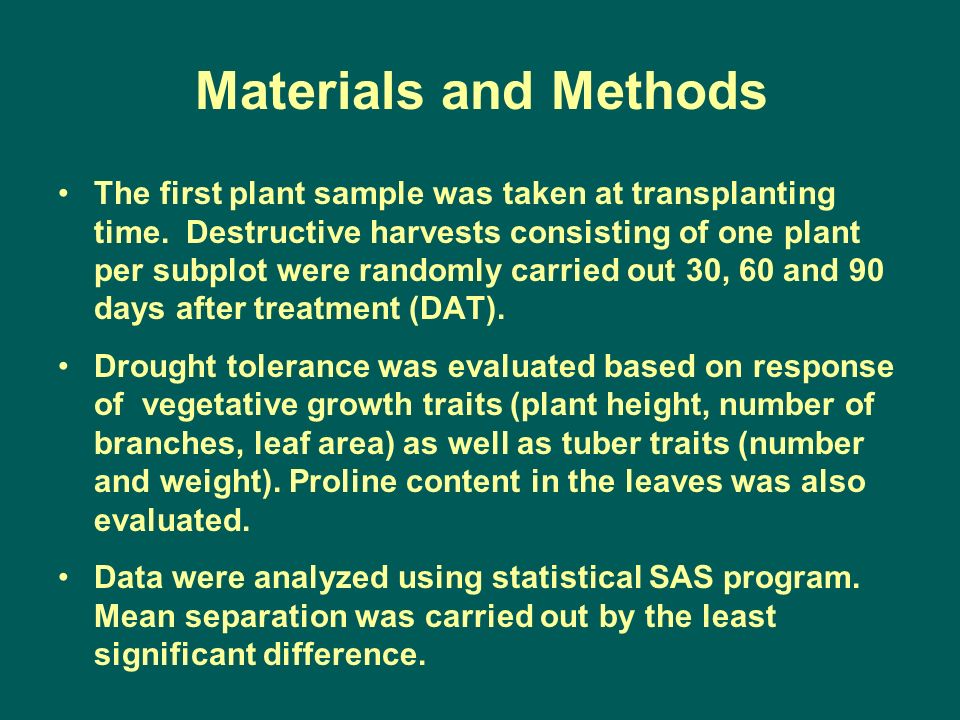 Materials and Methods

• The first plant sample was taken at transplanting time. Destructive harvests consisting of one plant per subplot were randomly carried out 30, 60 and 90 days after treatment (DAT).

• Drought tolerance was evaluated based on response of vegetative growth traits (plant height, number of branches, leaf area) as well as tuber traits (number and weight). Proline content in the leaves was also evaluated.

• Data were analyzed using statistical SAS program. Mean separation was carried out by the least significant difference.